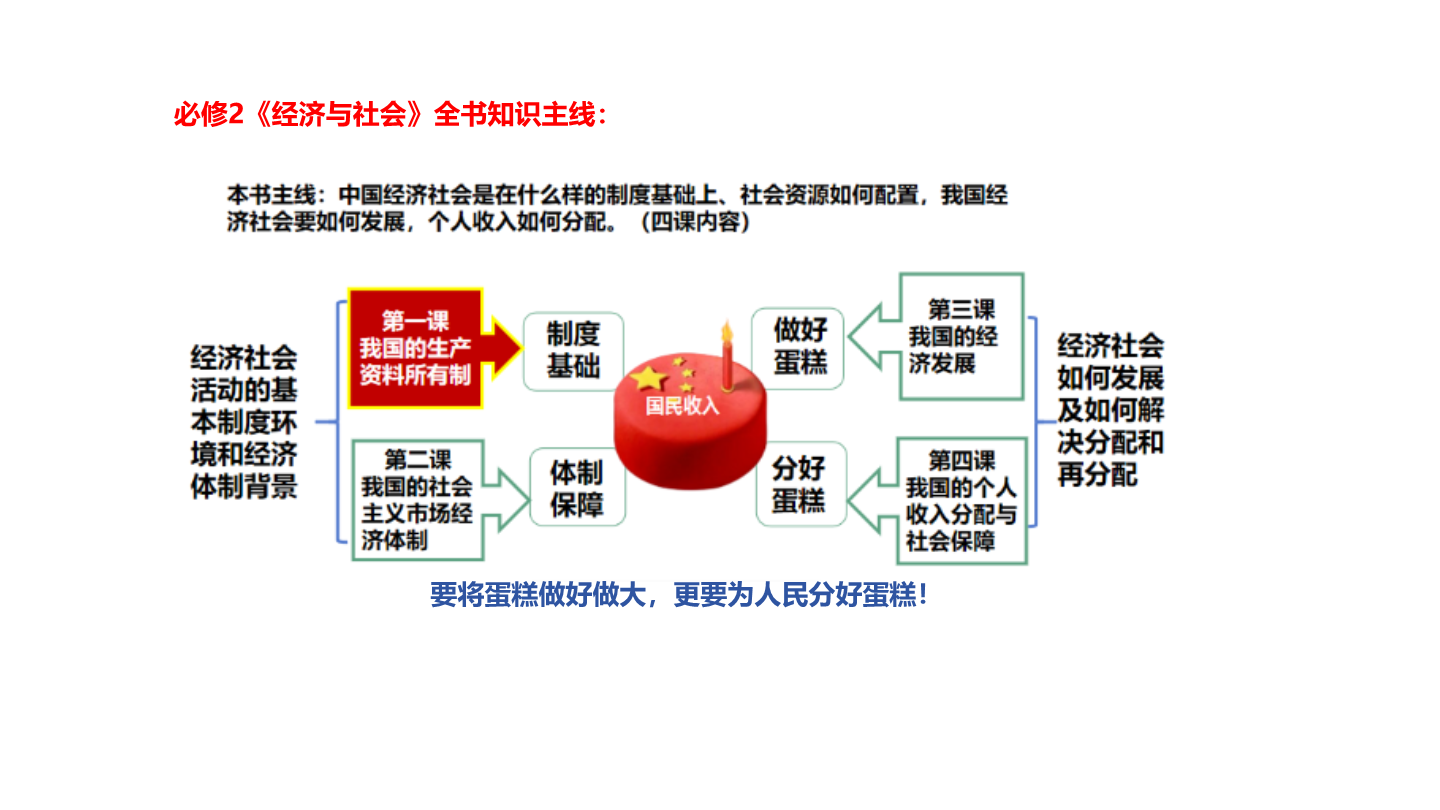 必修2《经济与社会》全书知识主线：

本书主线：中国经济社会是在什么样的制度基础上、社会资源如何配置，我国经济社会要如何发展，个人收入如何分配。（四课内容）

经济社会活动的基本制度环境和经济体制背景

第一课 我国的生产资料所有制

制度基础

第二课 我国的社会主义市场经济体制

体制保障

国民收入

做好蛋糕

第三课 我国的经济发展

分好蛋糕

第四课 我国的个人收入分配与社会保障

经济社会如何发展及如何解决分配和再分配

要将蛋糕做好做大，更要为人民分好蛋糕！